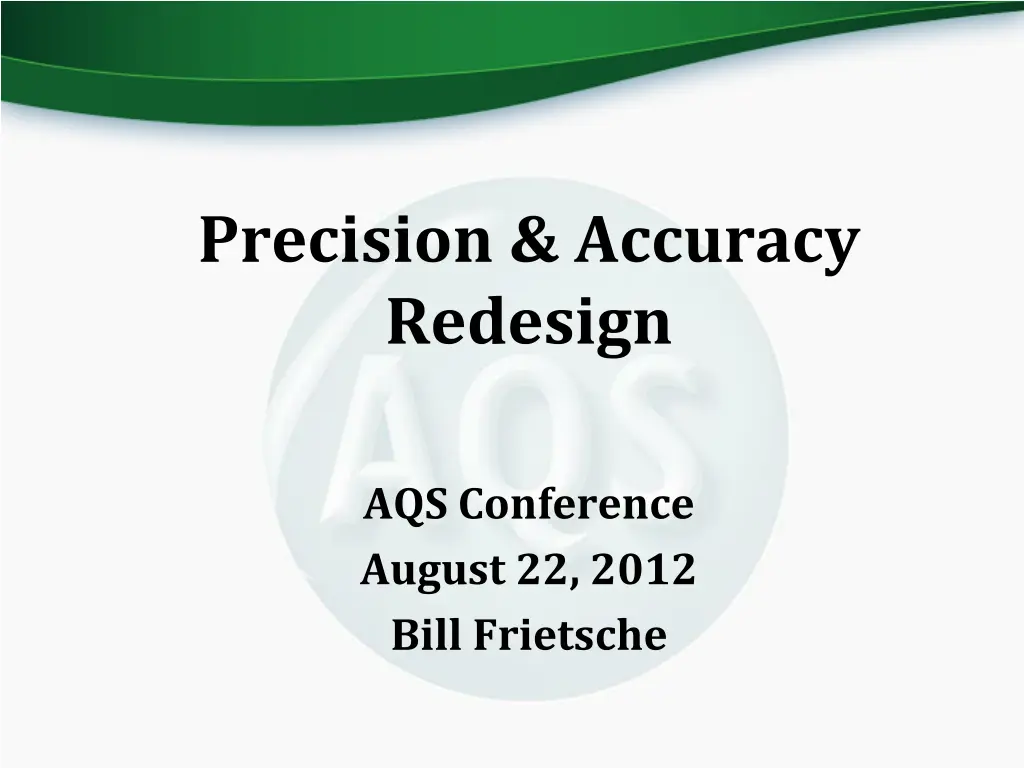 Precision & Accuracy Redesign

AQS

AQS Conference
August 22, 2012
Bill Frietsche